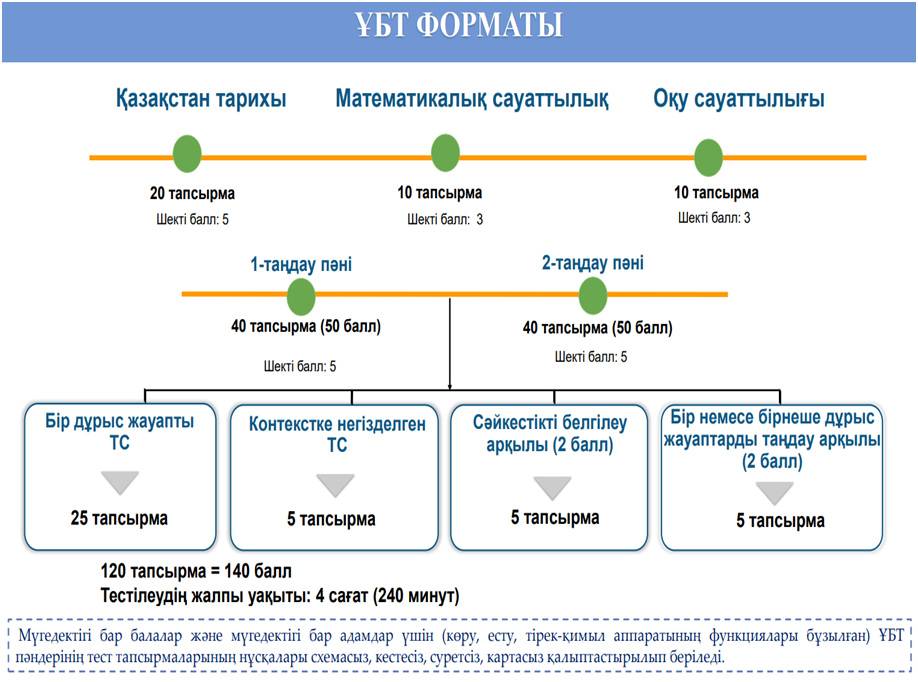 ҰБТ ФОРМАТЫ

Қазақстан тарихы

20 тапсырма

Шекті балл: 5

Математикалық сауаттылық

10 тапсырма

Шекті балл: 3

Оқу сауаттылығы

10 тапсырма

Шекті балл: 3

1-таңдау пәні

40 тапсырма (50 балл)

Шекті балл: 5

2-таңдау пәні

40 тапсырма (50 балл)

Шекті балл: 5

Бір дұрыс жауапты ТС

25 тапсырма

Контекстке негізделген ТС

5 тапсырма

Сәйкестікті белгілеу арқылы (2 балл)

5 тапсырма

Бір немесе бірнеше дұрыс жауаптарды таңдау арқылы (2 балл)

5 тапсырма

120 тапсырма = 140 балл
Тестілеудің жалпы уақыты: 4 сағат (240 минут)

Мүгедектігі бар балалар және мүгедектігі бар адамдар үшін (көру, есту, тірек-қимыл аппаратының функциялары бұзылған) ҰБТ пәндерінің тест тапсырмаларының нұсқалары схемасыз, кестесіз, суретсіз, картасыз қалыптастырылып беріледі.